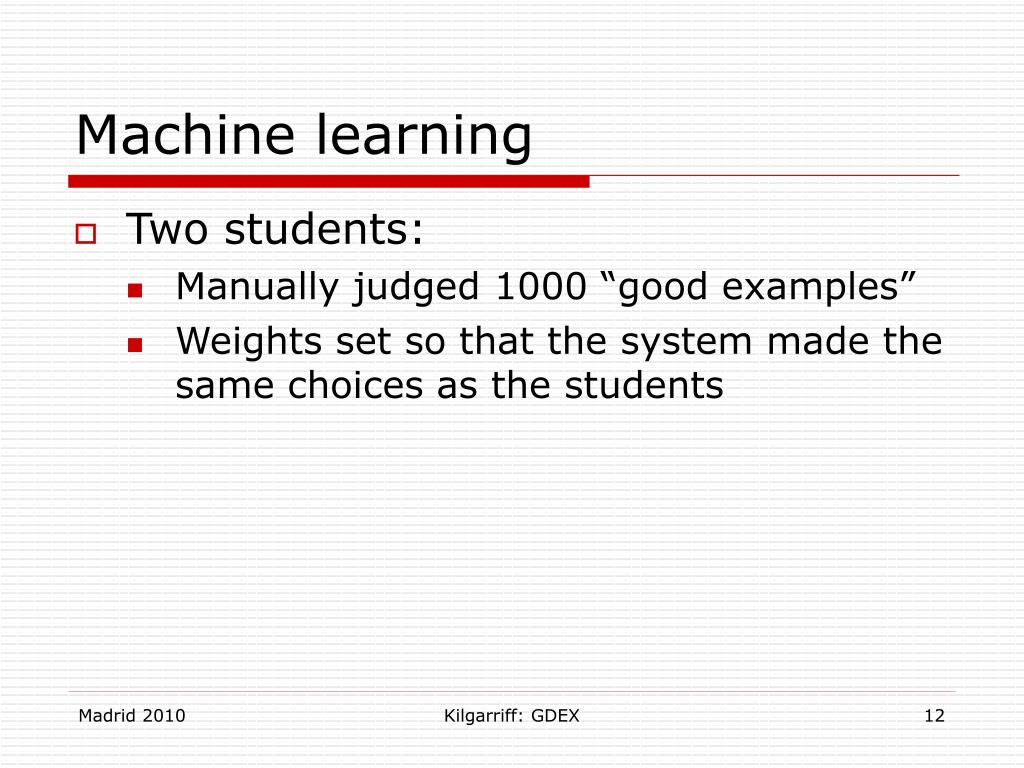 Machine learning

Two students:

Manually judged 1000 “good examples”

Weights set so that the system made the same choices as the students

Madrid 2010

Kilgarriff: GDEX

12